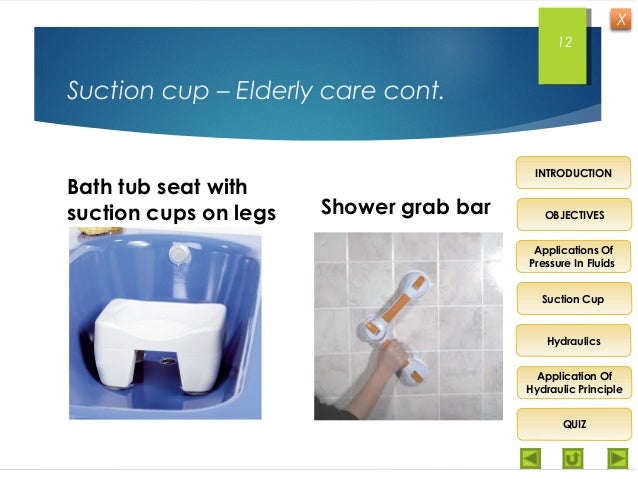 12

X

Suction cup – Elderly care cont.

Bath tub seat with suction cups on legs

Shower grab bar

INTRODUCTION

OBJECTIVES

Applications Of Pressure In Fluids

Suction Cup

Hydraulics

Application Of Hydraulic Principle

QUIZ